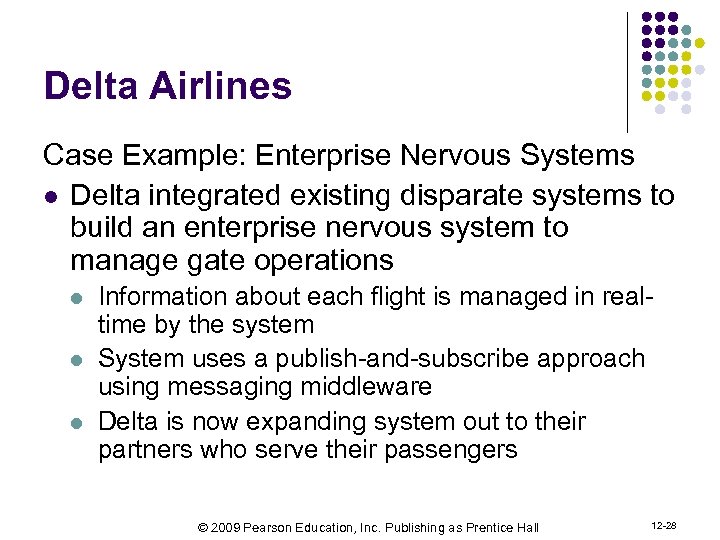 Delta Airlines

Case Example: Enterprise Nervous Systems

- Delta integrated existing disparate systems to build an enterprise nervous system to manage gate operations
  - Information about each flight is managed in real-time by the system
  - System uses a publish-and-subscribe approach using messaging middleware
  - Delta is now expanding system out to their partners who serve their passengers

© 2009 Pearson Education, Inc. Publishing as Prentice Hall

12-28